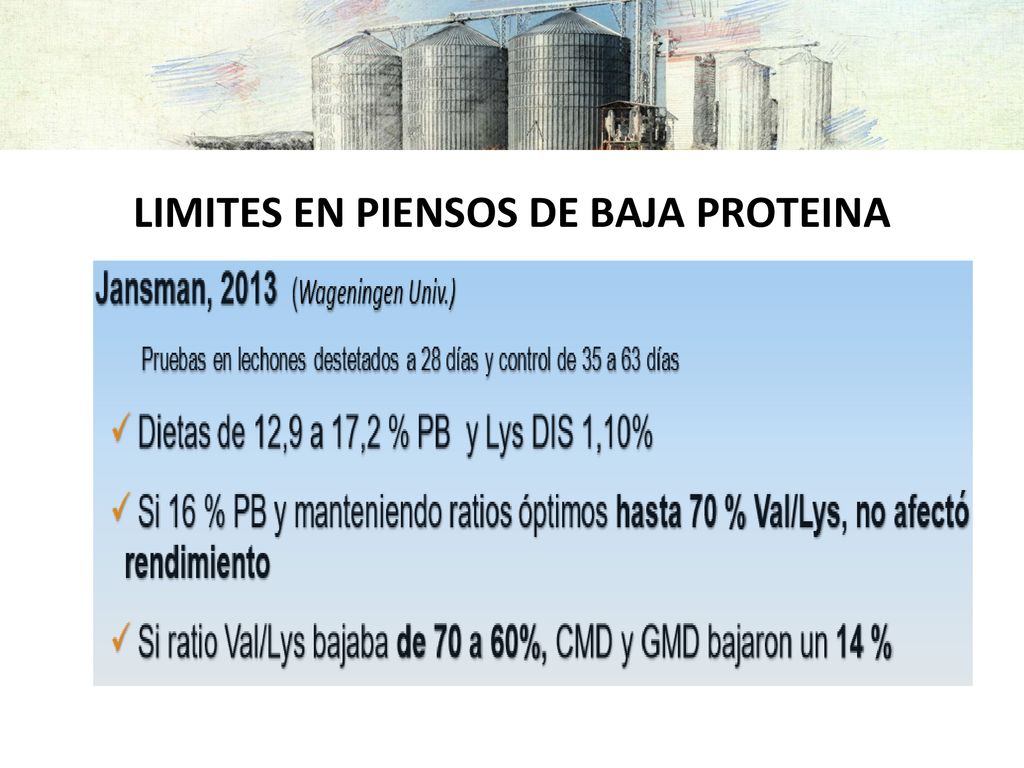 LIMITES EN PIENSOS DE BAJA PROTEINA

Jansman, 2013 (Wageningen Univ.)

Pruebas en lechones destetados a 28 días y control de 35 a 63 días

✓ Dietas de 12,9 a 17,2 % PB y Lys DIS 1,10%

✓ Si 16 % PB y manteniendo ratios óptimos hasta 70 % Val/Lys, no afectó rendimiento

✓ Si ratio Val/Lys bajaba de 70 a 60%, CMD y GMD bajaron un 14 %